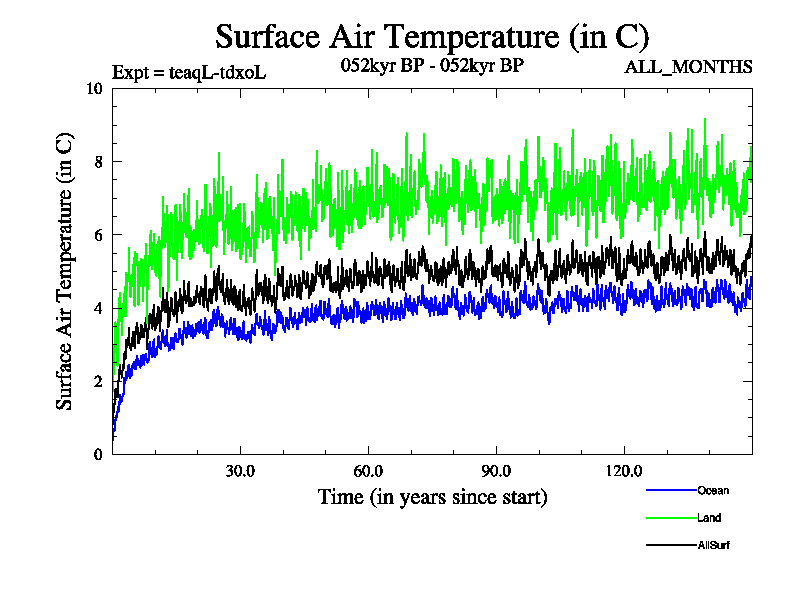 Surface Air Temperature (in C)

Expt = teaqL-tdxoL

052kyr BP - 052kyr BP

ALL_MONTHS

Surface Air Temperature (in C)

10
8
6
4
2
0

30.0
60.0
90.0
120.0

Time (in years since start)

Ocean
Land
AllSurf